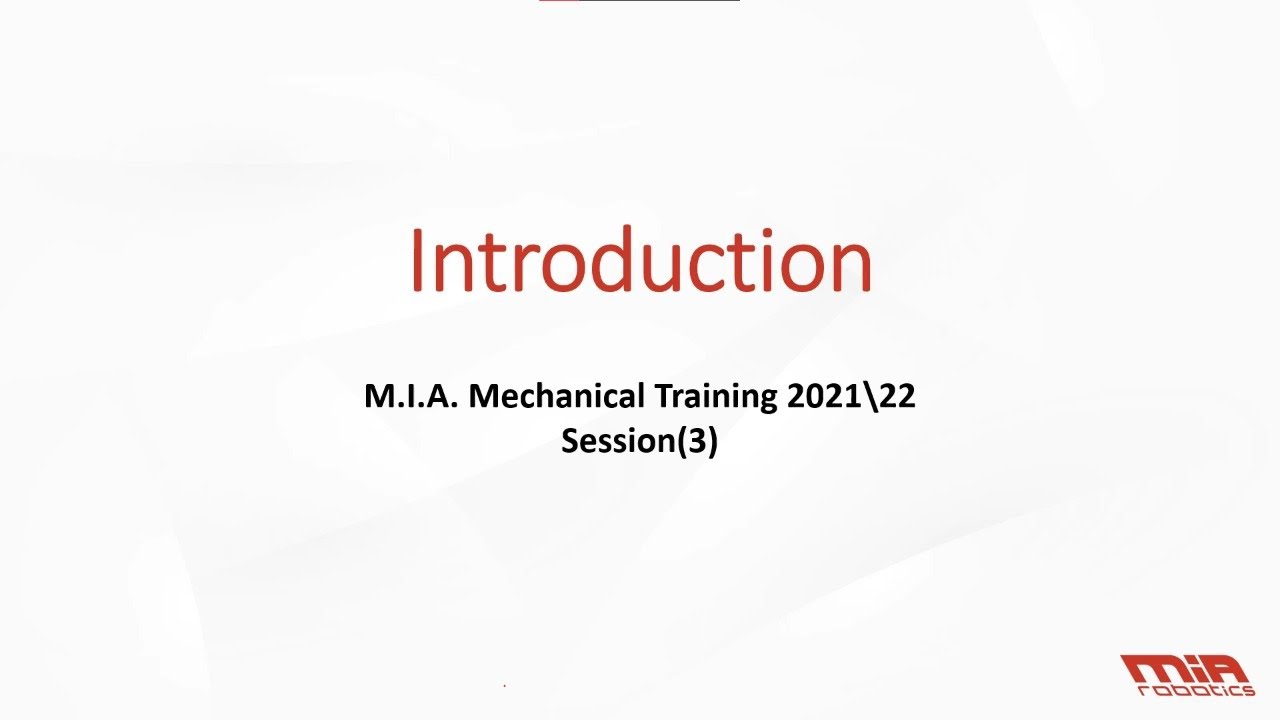 Introduction

M.I.A. Mechanical Training 2021\22
Session(3)

MIA
robotics